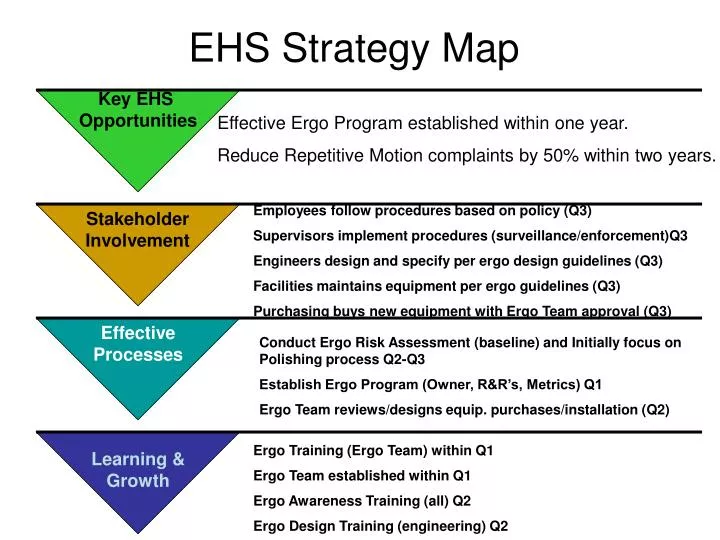 EHS Strategy Map

Key EHS Opportunities

Effective Ergo Program established within one year.

Reduce Repetitive Motion complaints by 50% within two years.

Stakeholder Involvement

Employees follow procedures based on policy (Q3)

Supervisors implement procedures (surveillance/enforcement)Q3

Engineers design and specify per ergo design guidelines (Q3)

Facilities maintains equipment per ergo guidelines (Q3)

Purchasing buys new equipment with Ergo Team approval (Q3)

Effective Processes

Conduct Ergo Risk Assessment (baseline) and Initially focus on Polishing process Q2-Q3

Establish Ergo Program (Owner, R&R's, Metrics) Q1

Ergo Team reviews/designs equip. purchases/installation (Q2)

Learning & Growth

Ergo Training (Ergo Team) within Q1

Ergo Team established within Q1

Ergo Awareness Training (all) Q2

Ergo Design Training (engineering) Q2